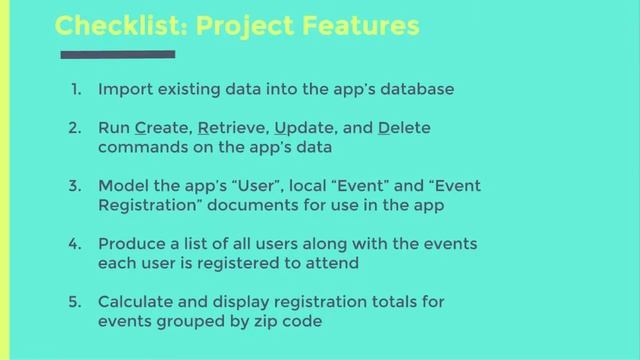 Checklist: Project Features

1. Import existing data into the app's database

2. Run Create, Retrieve, Update, and Delete commands on the app's data

3. Model the app's "User", local "Event" and "Event Registration" documents for use in the app

4. Produce a list of all users along with the events each user is registered to attend

5. Calculate and display registration totals for events grouped by zip code